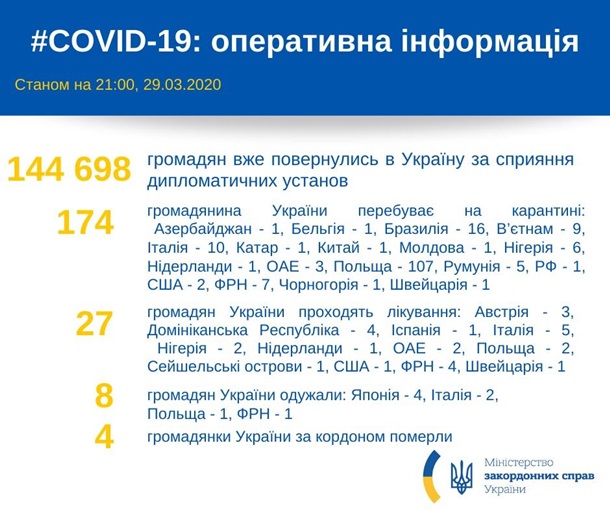 #COVID-19: оперативна інформація

Станом на 21:00, 29.03.2020

144 698 громадян вже повернулись в Україну за сприяння дипломатичних установ

174 громадянина України перебуває на карантині: Азербайджан - 1, Бельгія - 1, Бразилія - 16, В'єтнам - 9, Італія - 10, Катар - 1, Китай - 1, Молдова - 1, Нігерія - 6, Нідерланди - 1, ОАЕ - 3, Польща - 107, Румунія - 5, РФ - 1, США - 2, ФРН - 7, Чорногорія - 1, Швейцарія - 1

27 громадян України проходять лікування: Австрія - 3, Домініканська Республіка - 4, Іспанія - 1, Італія - 5, Нігерія - 2, Нідерланди - 1, ОАЕ - 2, Польща - 2, Сейшельські острови - 1, США - 1, ФРН - 4, Швейцарія - 1

8 громадян України одужали: Японія - 4, Італія - 2, Польща - 1, ФРН - 1

4 громадянки України за кордоном померли

Міністерство закордонних справ України